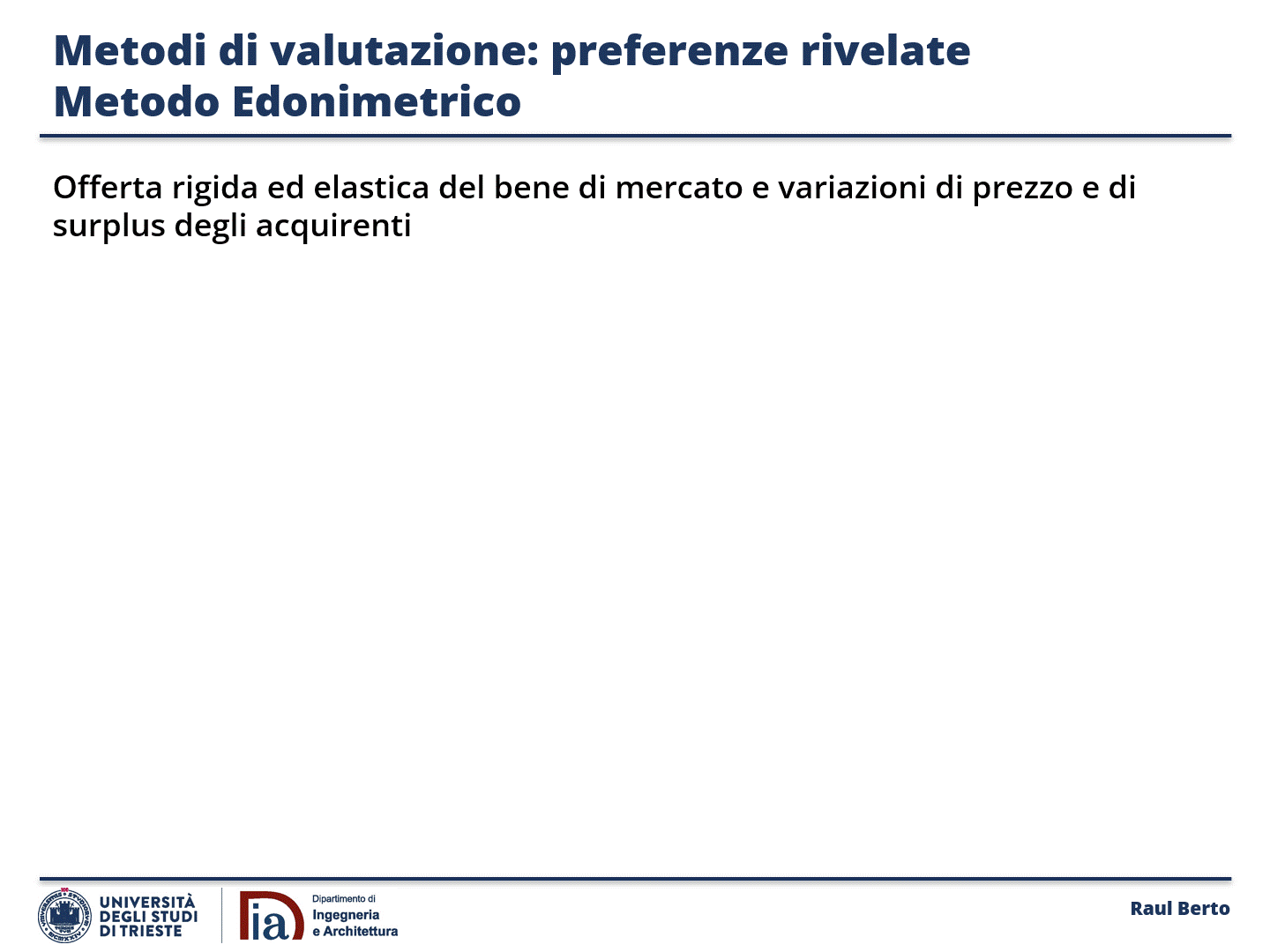 Metodi di valutazione: preferenze rivelate
Metodo Edonimetrico

Offerta rigida ed elastica del bene di mercato e variazioni di prezzo e di surplus degli acquirenti

UNIVERSITÀ DEGLI STUDI DI TRIESTE

ia Dipartimento di Ingegneria e Architettura

Raul Berto